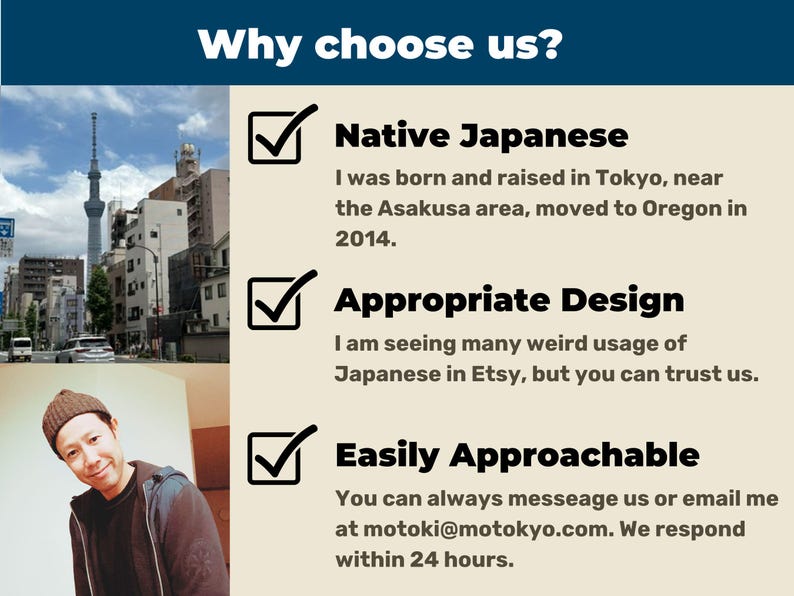 Why choose us?

Native Japanese

I was born and raised in Tokyo, near the Asakusa area, moved to Oregon in 2014.

Appropriate Design

I am seeing many weird usage of Japanese in Etsy, but you can trust us.

Easily Approachable

You can always messeage us or email me at motoki@motokyo.com. We respond within 24 hours.